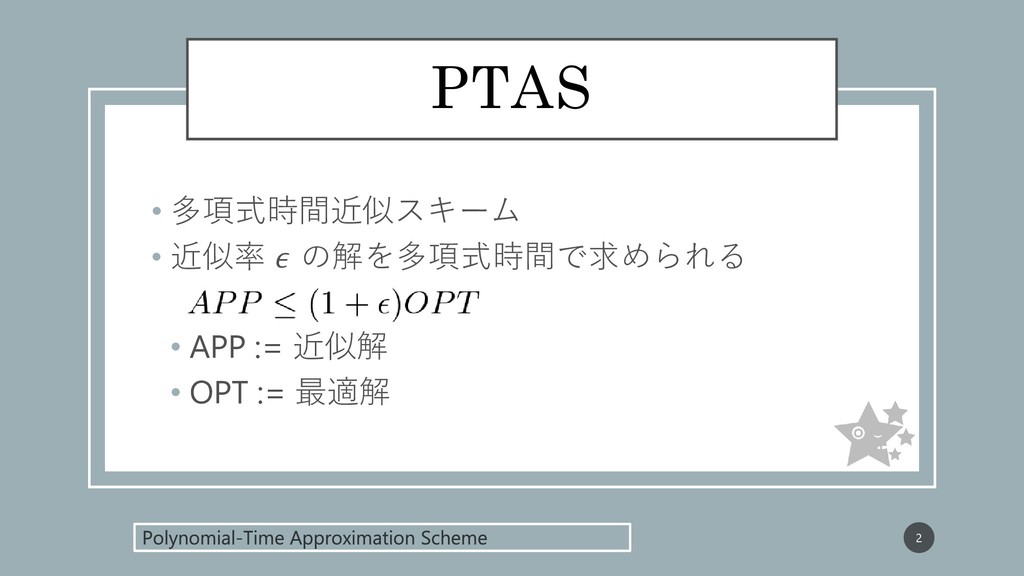 PTAS

• 多項式時間近似スキーム
• 近似率 $\epsilon$ の解を多項式時間で求められる

$APP \leq (1+\epsilon)OPT$

• APP := 近似解
• OPT := 最適解

Polynomial-Time Approximation Scheme

2